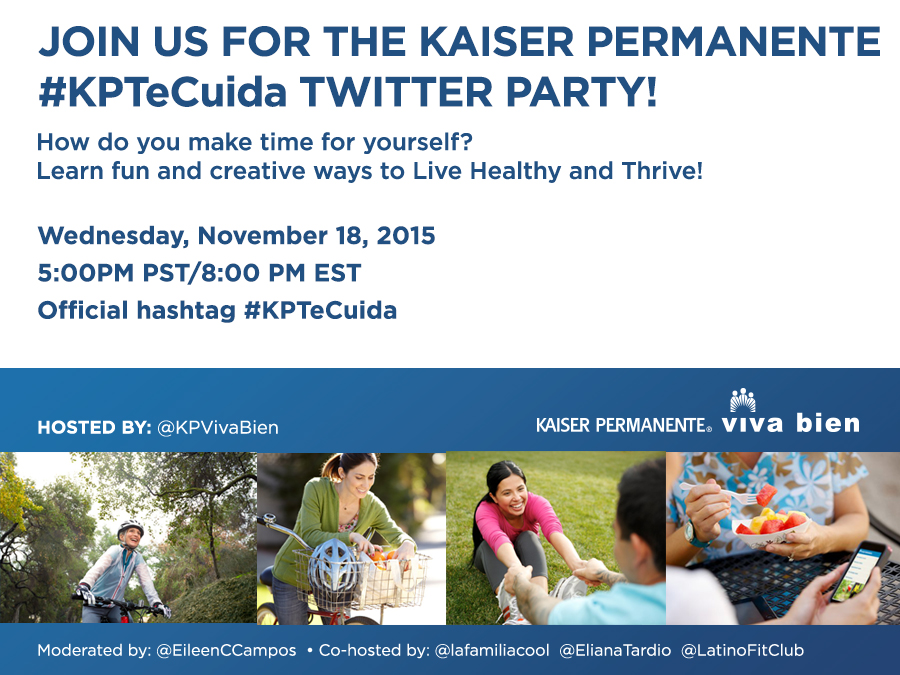 JOIN US FOR THE KAISER PERMANENTE #KPTeCuida TWITTER PARTY!

How do you make time for yourself?
Learn fun and creative ways to Live Healthy and Thrive!

Wednesday, November 18, 2015
5:00PM PST/8:00 PM EST
Official hashtag #KPTeCuida

HOSTED BY: @KPVivaBien

KAISER PERMANENTE® viva bien

Moderated by: @EileenCCampos • Co-hosted by: @lafamiliacool @ElianaTardio @LatinoFitClub